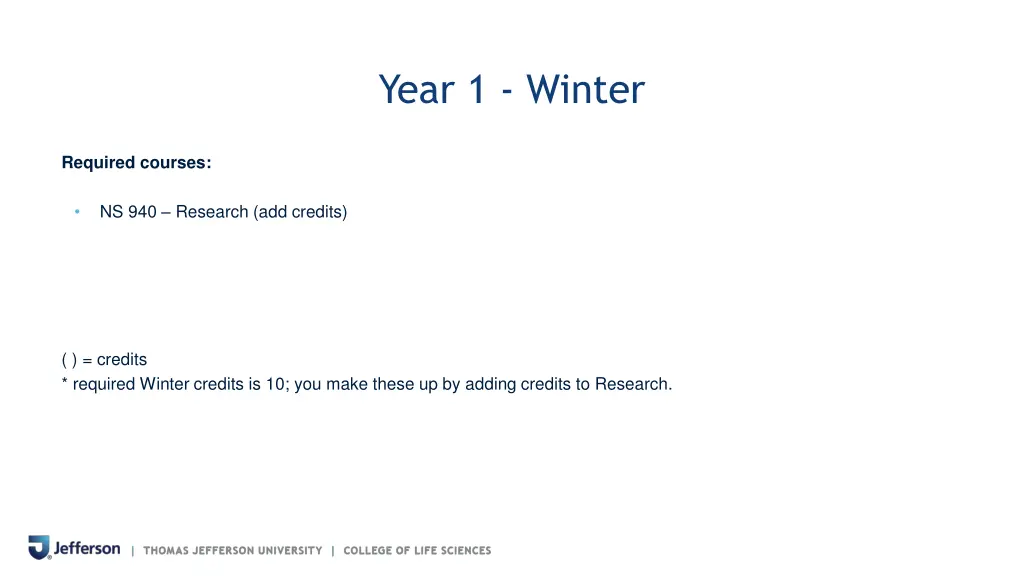 Year 1 - Winter

Required courses:

• NS 940 – Research (add credits)

( ) = credits
* required Winter credits is 10; you make these up by adding credits to Research.

Jefferson | THOMAS JEFFERSON UNIVERSITY | COLLEGE OF LIFE SCIENCES